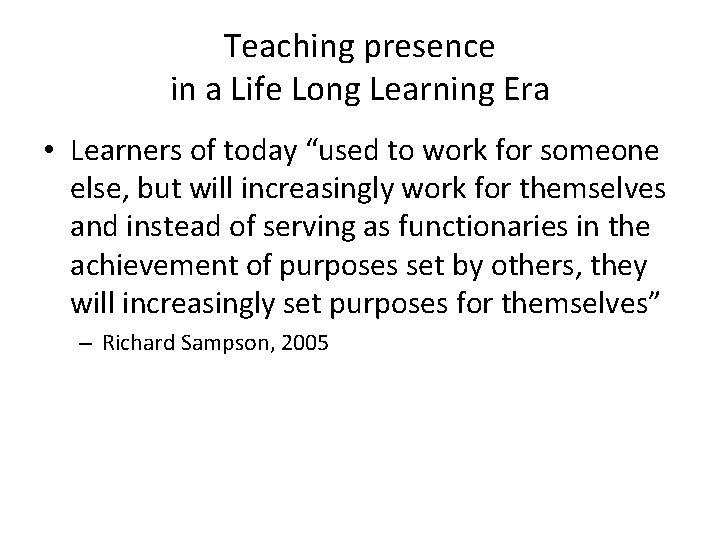 Teaching presence in a Life Long Learning Era

• Learners of today “used to work for someone else, but will increasingly work for themselves and instead of serving as functionaries in the achievement of purposes set by others, they will increasingly set purposes for themselves”

– Richard Sampson, 2005